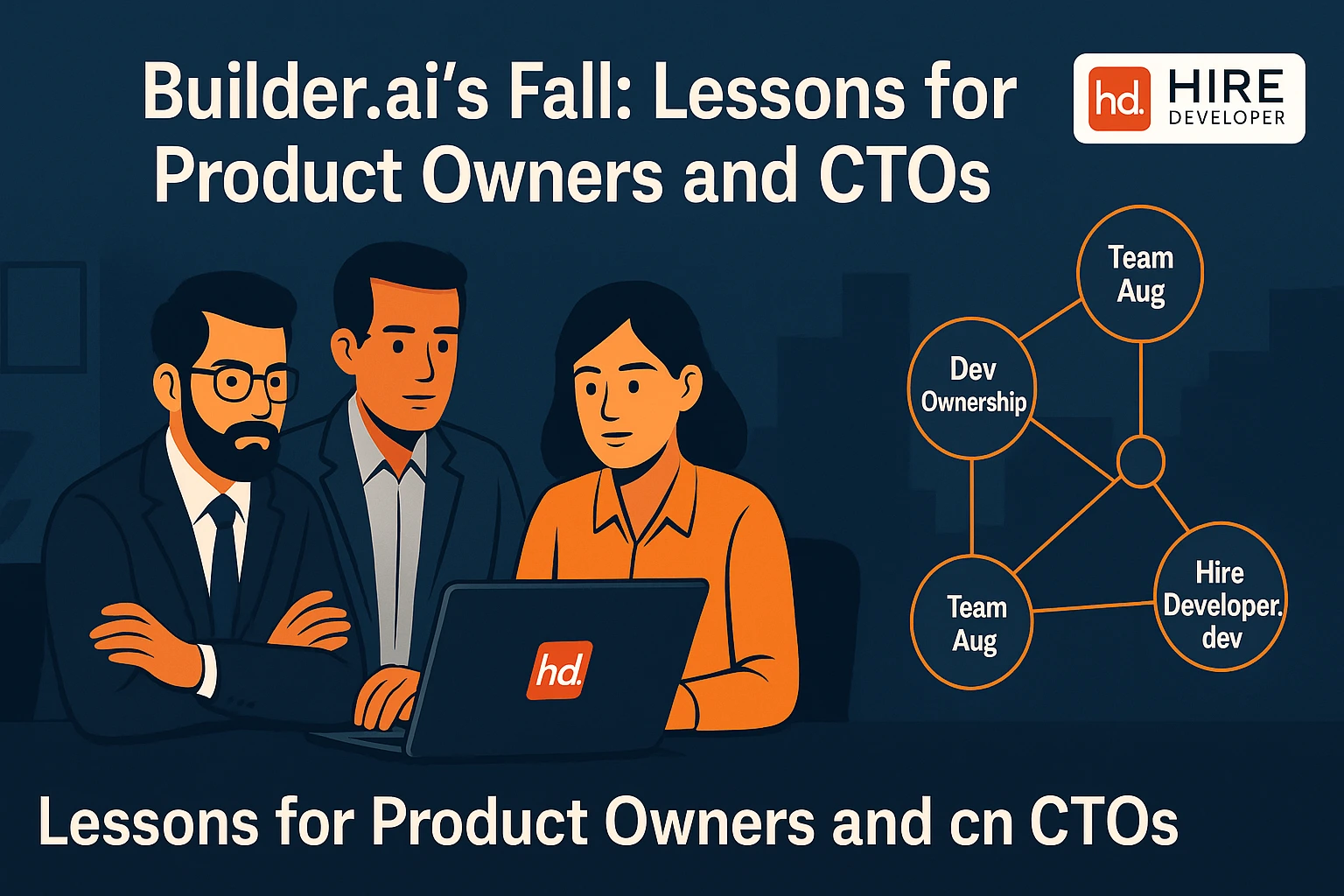 Builder.ai's Fall: Lessons for Product Owners and CTOs

hd. HIRE DEVELOPER

Team Aug

Dev Ownership

Team Aug

Hire Developer. dev

hd.

Lessons for Product Owners and cn CTOs